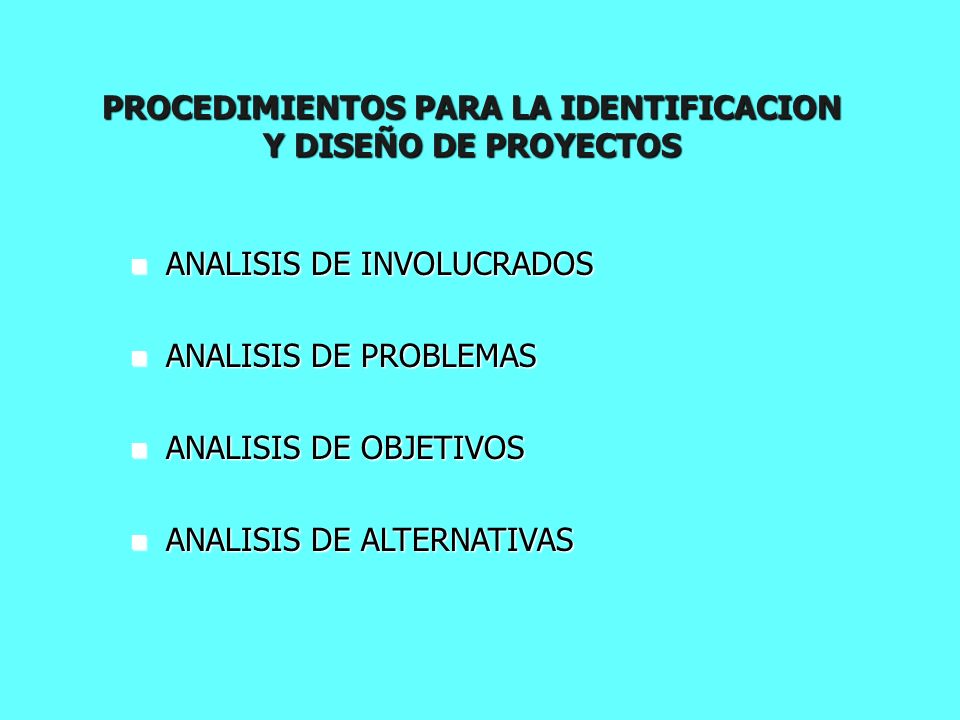 PROCEDIMIENTOS PARA LA IDENTIFICACION Y DISEÑO DE PROYECTOS

- ANALISIS DE INVOLUCRADOS
- ANALISIS DE PROBLEMAS
- ANALISIS DE OBJETIVOS
- ANALISIS DE ALTERNATIVAS